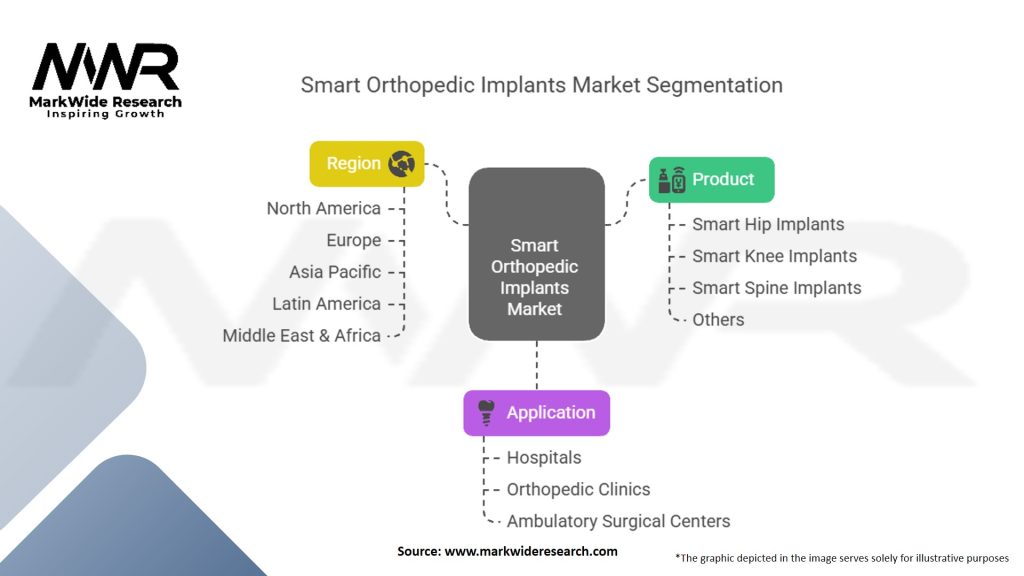 MWR
MarkWide Research
Inspiring Growth

Smart Orthopedic Implants Market Segmentation

Region
North America
Europe
Asia Pacific
Latin America
Middle East & Africa

Smart Orthopedic Implants Market

Product
Smart Hip Implants
Smart Knee Implants
Smart Spine Implants
Others

Application
Hospitals
Orthopedic Clinics
Ambulatory Surgical Centers

Source: www.markwideresearch.com

*The graphic depicted in the image serves solely for illustrative purposes